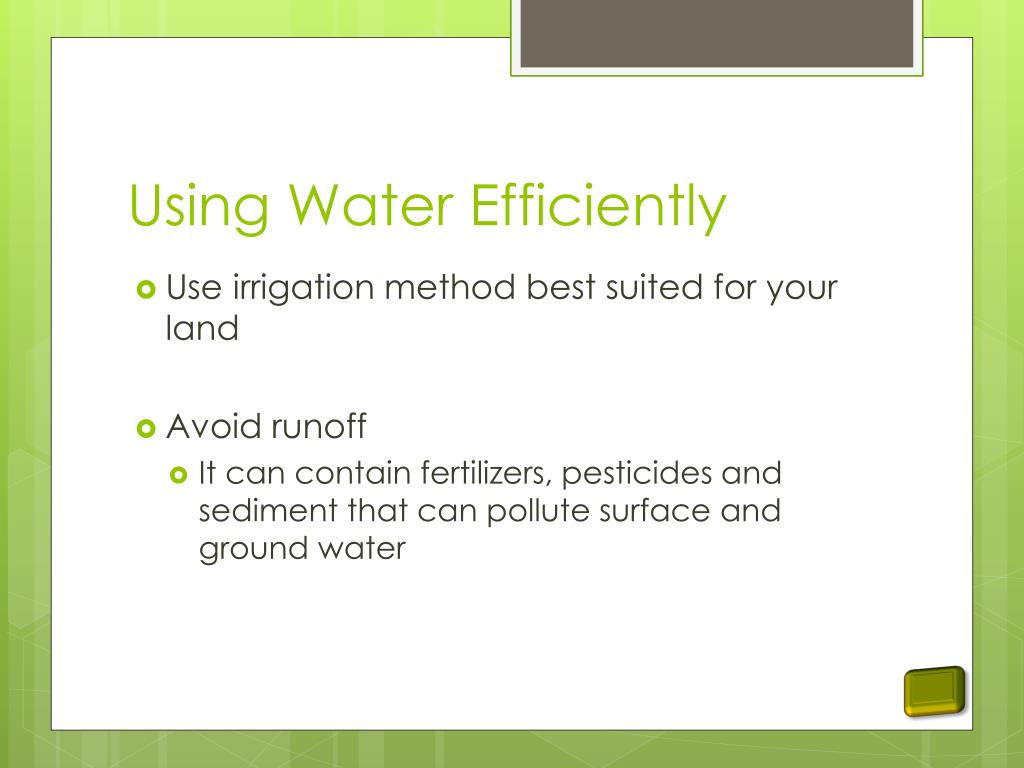 Using Water Efficiently

Use irrigation method best suited for your land

Avoid runoff

It can contain fertilizers, pesticides and sediment that can pollute surface and ground water